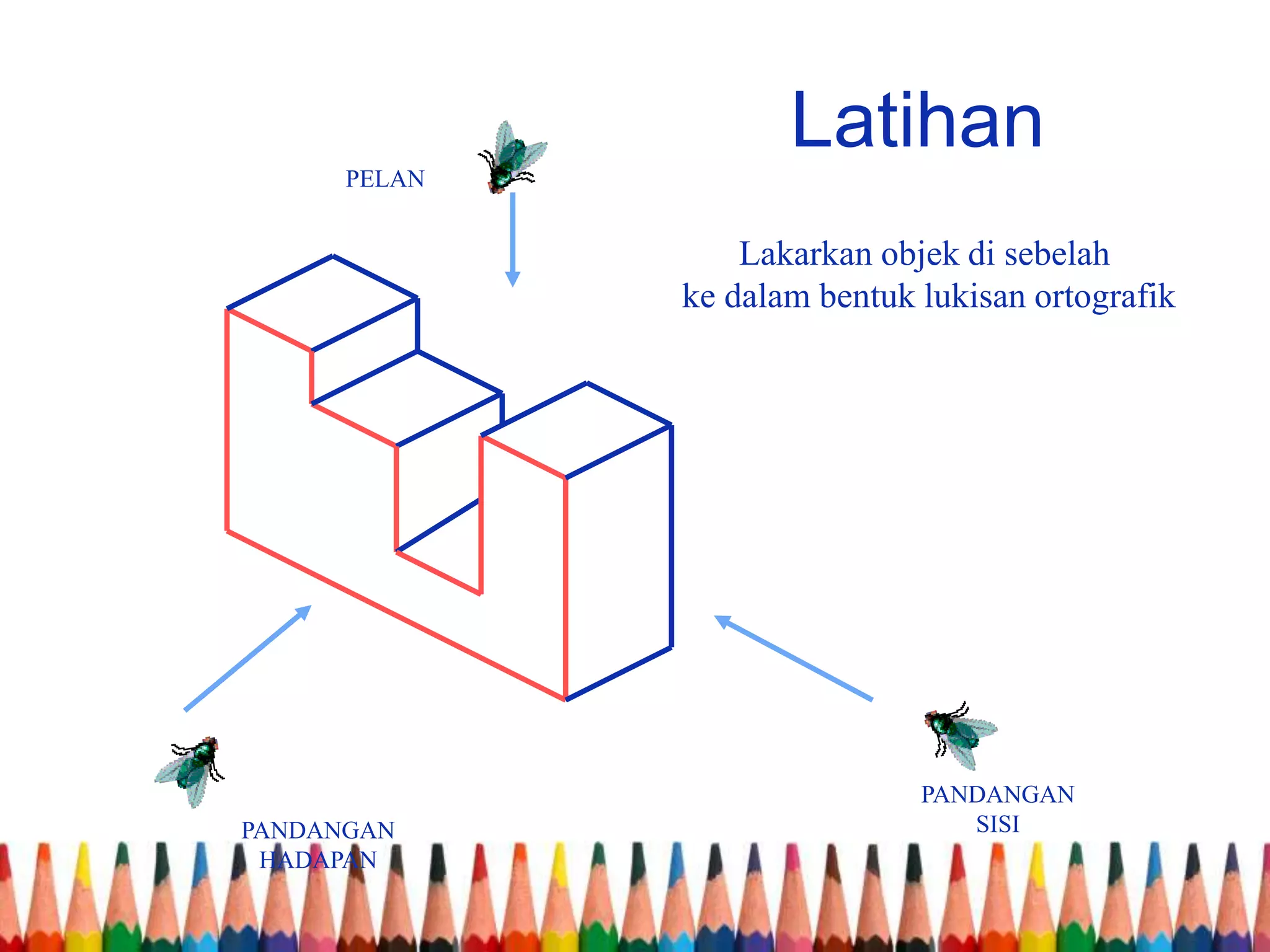 Latihan

PELAN

Lakarkan objek di sebelah
ke dalam bentuk lukisan ortografik

PANDANGAN
SISI

PANDANGAN
HADAPAN